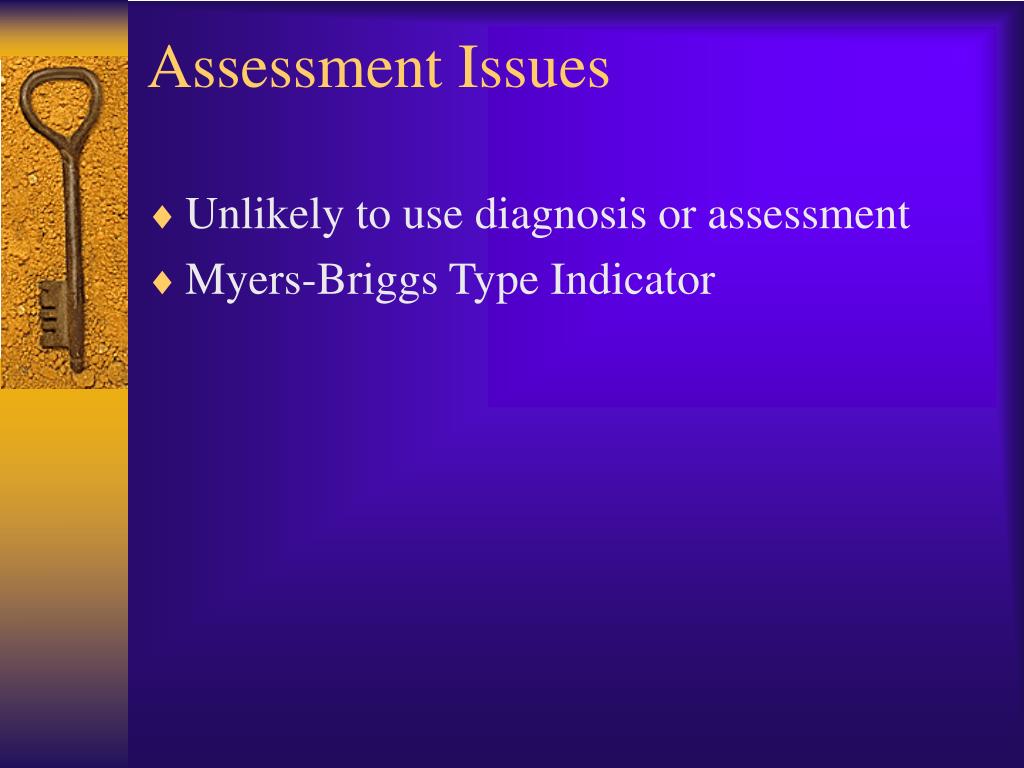 Assessment Issues

♦ Unlikely to use diagnosis or assessment
♦ Myers-Briggs Type Indicator